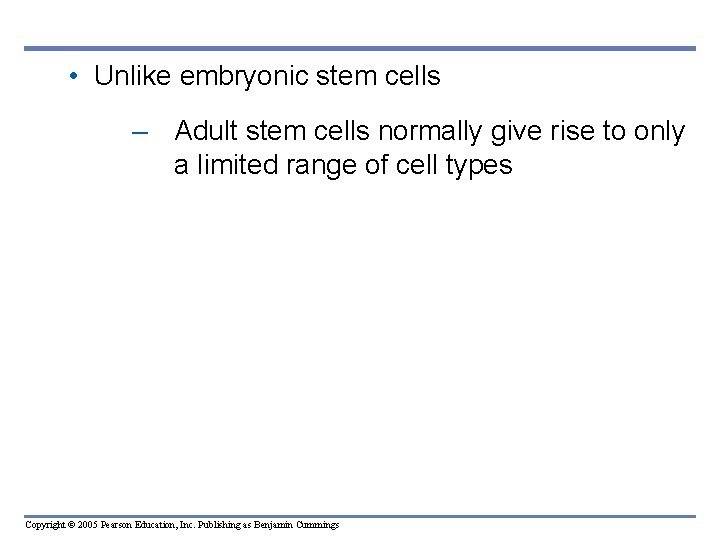 • Unlike embryonic stem cells

– Adult stem cells normally give rise to only a limited range of cell types

Copyright © 2005 Pearson Education, Inc. Publishing as Benjamin Cummings